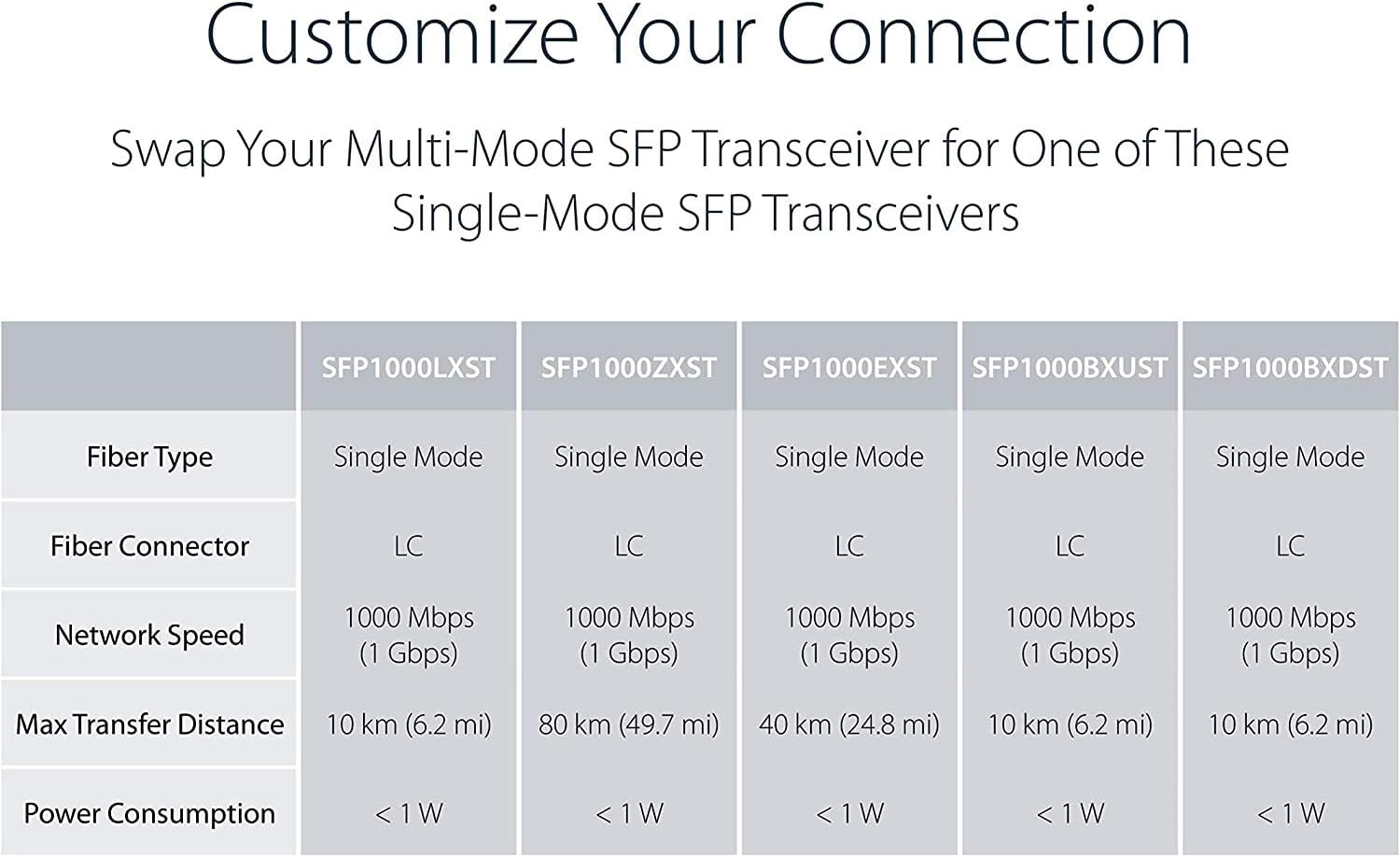 Customize Your Connection

Swap Your Multi-Mode SFP Transceiver for One of These Single-Mode SFP Transceivers

| | SFP1000LXST | SFP1000ZXST | SFP1000EXST | SFP1000BXUST | SFP1000BXDST |
|---|---|---|---|---|---|
| Fiber Type | Single Mode | Single Mode | Single Mode | Single Mode | Single Mode |
| Fiber Connector | LC | LC | LC | LC | LC |
| Network Speed | 1000 Mbps (1 Gbps) | 1000 Mbps (1 Gbps) | 1000 Mbps (1 Gbps) | 1000 Mbps (1 Gbps) | 1000 Mbps (1 Gbps) |
| Max Transfer Distance | 10 km (6.2 mi) | 80 km (49.7 mi) | 40 km (24.8 mi) | 10 km (6.2 mi) | 10 km (6.2 mi) |
| Power Consumption | < 1 W | < 1 W | < 1 W | < 1 W | < 1 W |